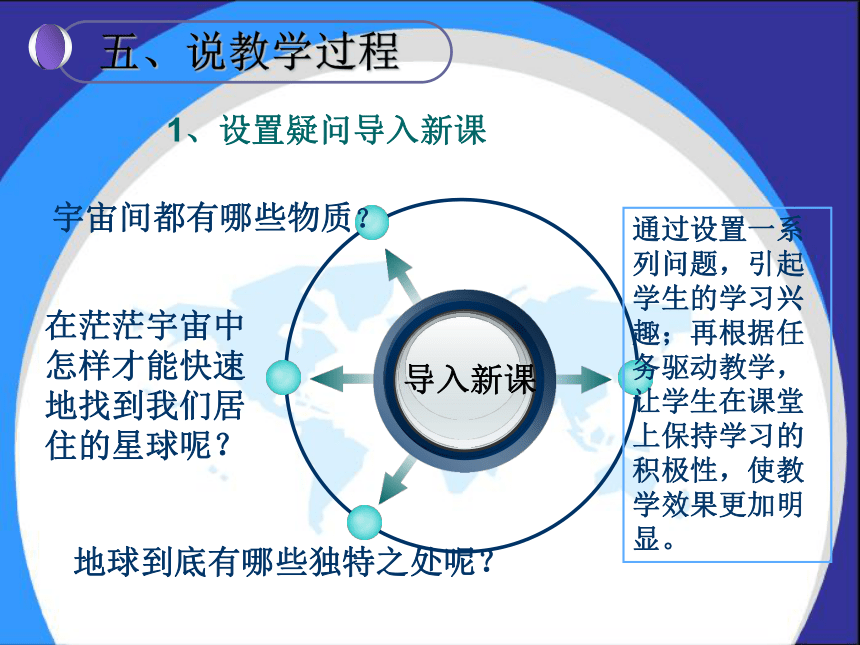 五、说教学过程

1、设置疑问导入新课

宇宙间都有哪些物质？

在茫茫宇宙中怎样才能快速地找到我们居住的星球呢？

导入新课

地球到底有哪些独特之处呢？

通过设置一系列问题，引起学生的学习兴趣；再根据任务驱动教学，让学生在课堂上保持学习的积极性，使教学效果更加明显。